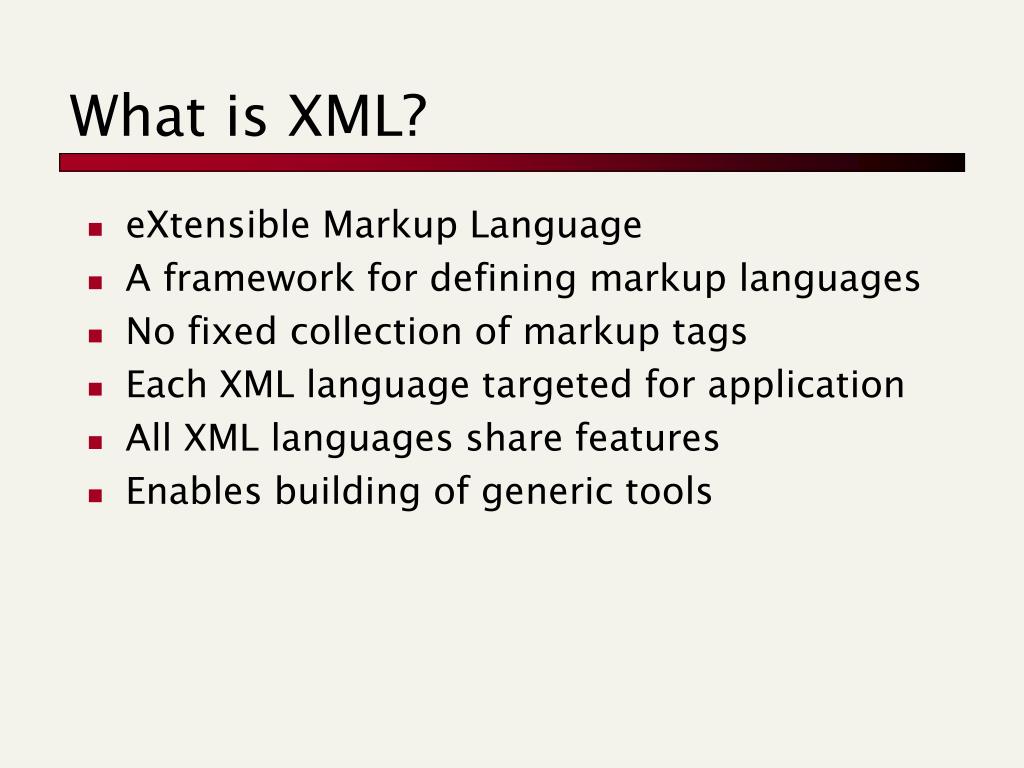 What is XML?

- eXtensible Markup Language
- A framework for defining markup languages
- No fixed collection of markup tags
- Each XML language targeted for application
- All XML languages share features
- Enables building of generic tools